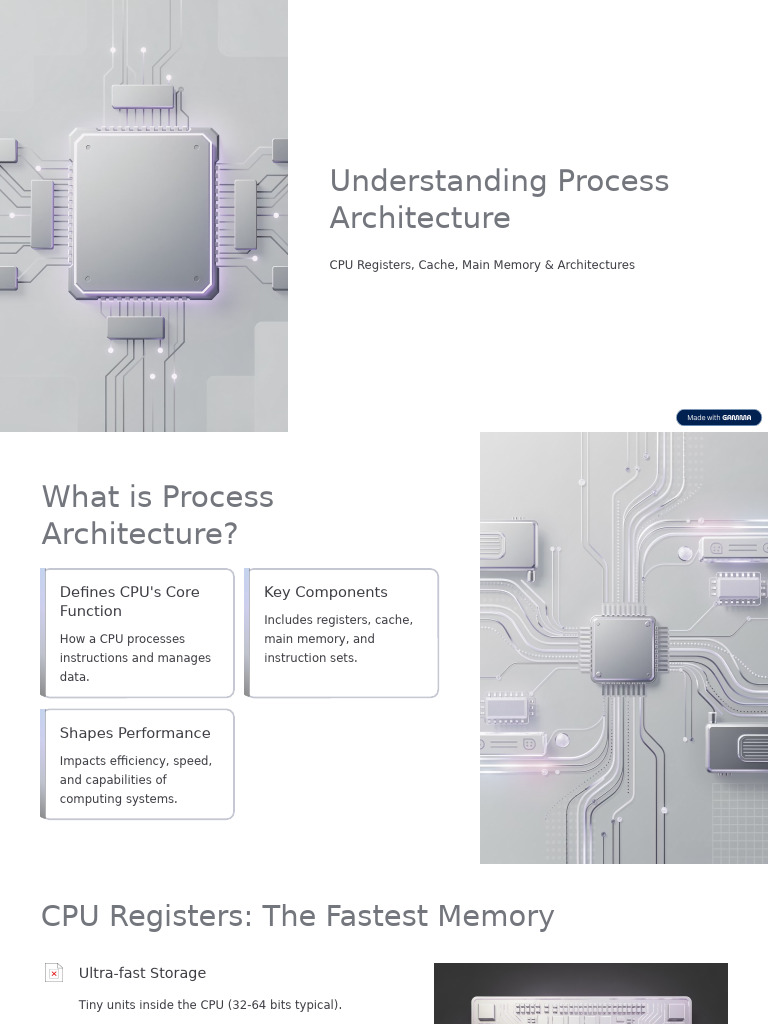 Understanding Process Architecture

CPU Registers, Cache, Main Memory & Architectures

Made with GAMMA

What is Process Architecture?

Defines CPU's Core Function

How a CPU processes instructions and manages data.

Key Components

Includes registers, cache, main memory, and instruction sets.

Shapes Performance

Impacts efficiency, speed, and capabilities of computing systems.

CPU Registers: The Fastest Memory

Ultra-fast Storage

Tiny units inside the CPU (32-64 bits typical).